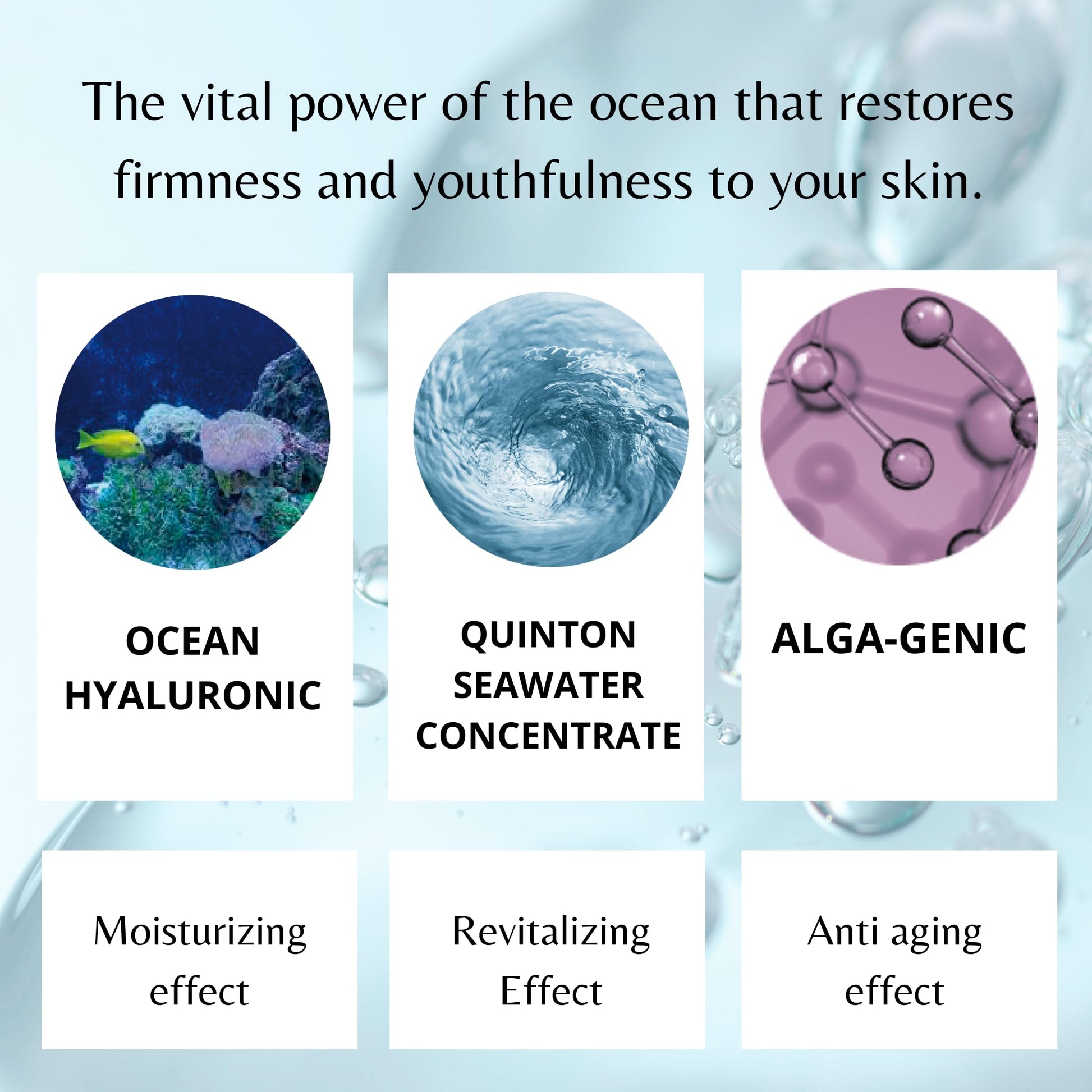 The vital power of the ocean that restores firmness and youthfulness to your skin.

OCEAN HYALURONIC

QUINTON SEAWATER CONCENTRATE

ALGA-GENIC

Moisturizing effect

Revitalizing Effect

Anti aging effect